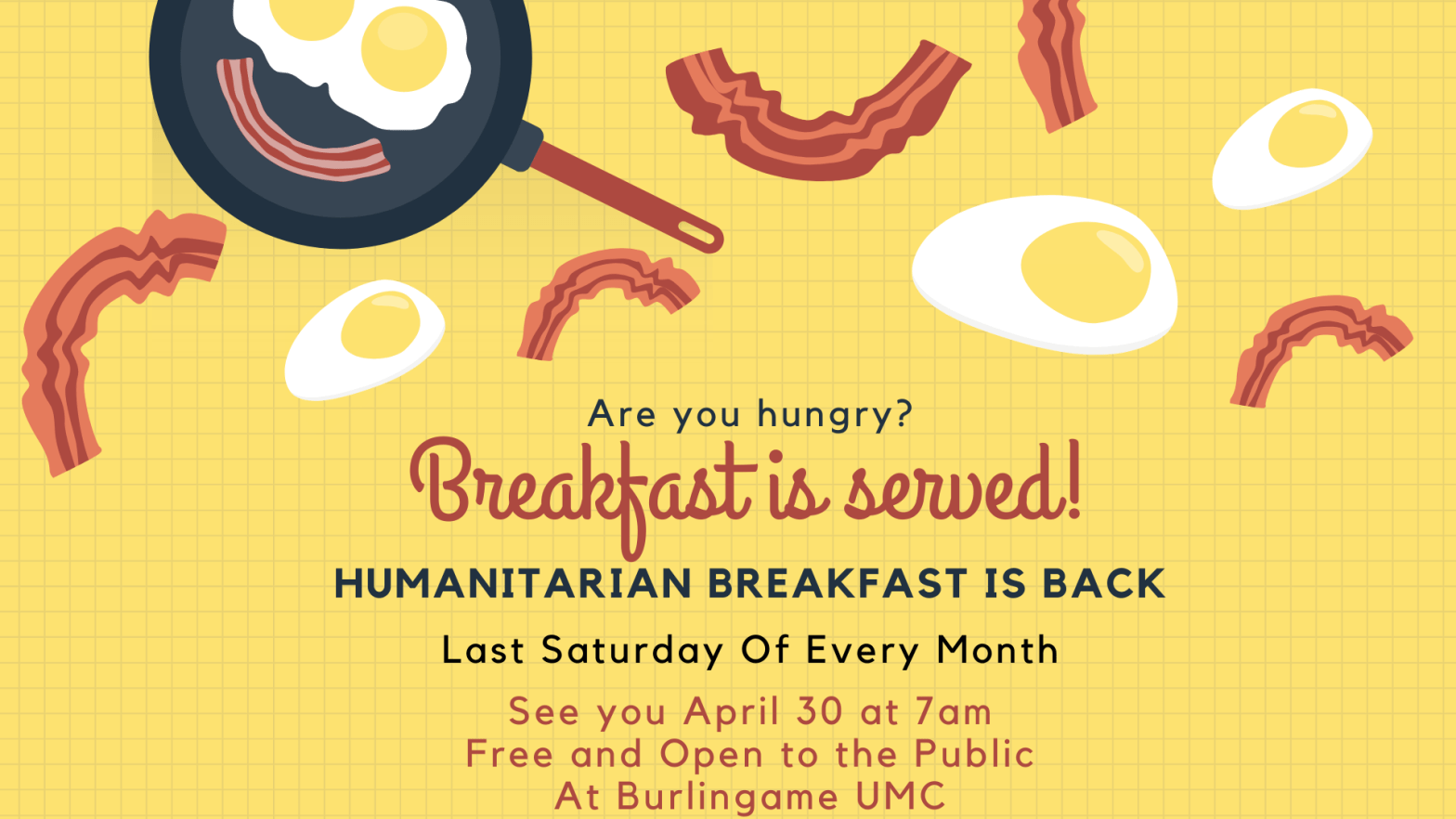 Are you hungry?

Breakfast is served!

HUMANITARIAN BREAKFAST IS BACK

Last Saturday Of Every Month

See you April 30 at 7am
Free and Open to the Public
At Burlingame UMC